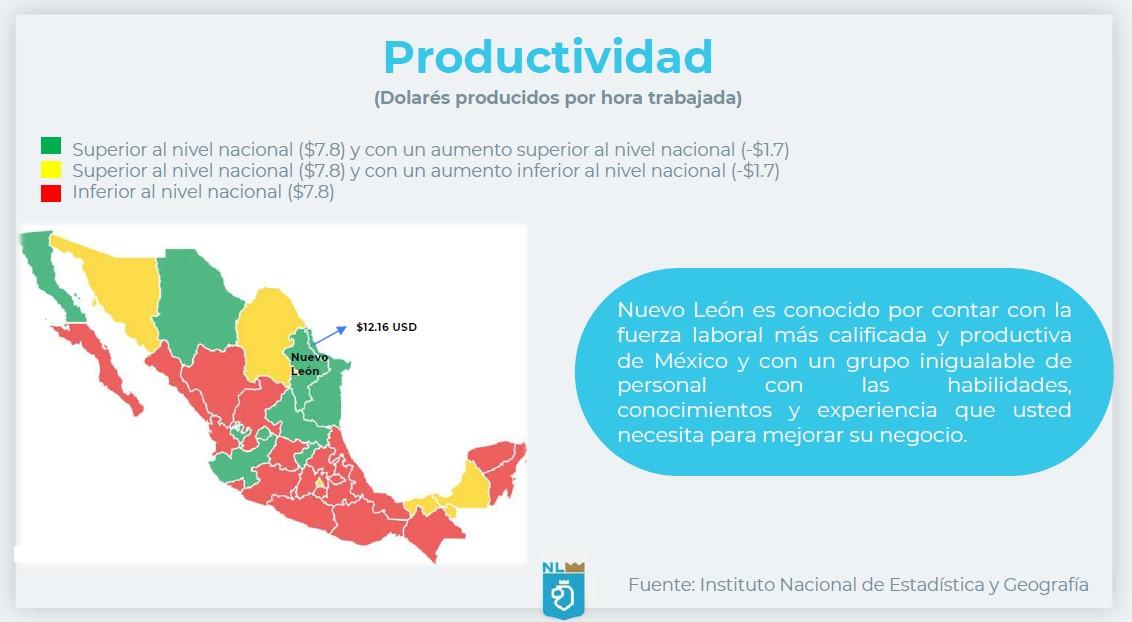 Productividad
(Dolarés producidos por hora trabajada)

Superior al nivel nacional ($7.8) y con un aumento superior al nivel nacional (-$1.7)
Superior al nivel nacional ($7.8) y con un aumento inferior al nivel nacional (-$1.7)
Inferior al nivel nacional ($7.8)

$12.16 USD
Nuevo León

Nuevo León es conocido por contar con la fuerza laboral más calificada y productiva de México y con un grupo inigualable de personal con las habilidades, conocimientos y experiencia que usted necesita para mejorar su negocio.

NL

Fuente: Instituto Nacional de Estadística y Geografía